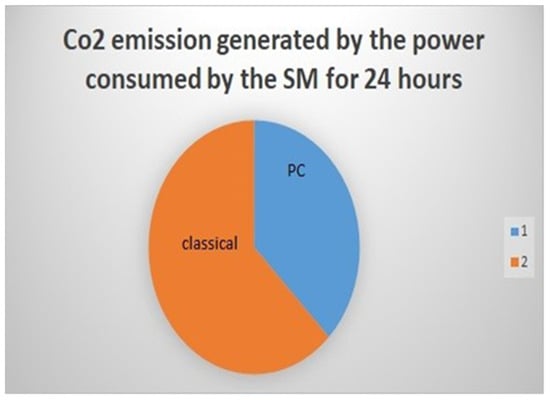 Co2 emission generated by the power consumed by the SM for 24 hours

PC

classical

1
2